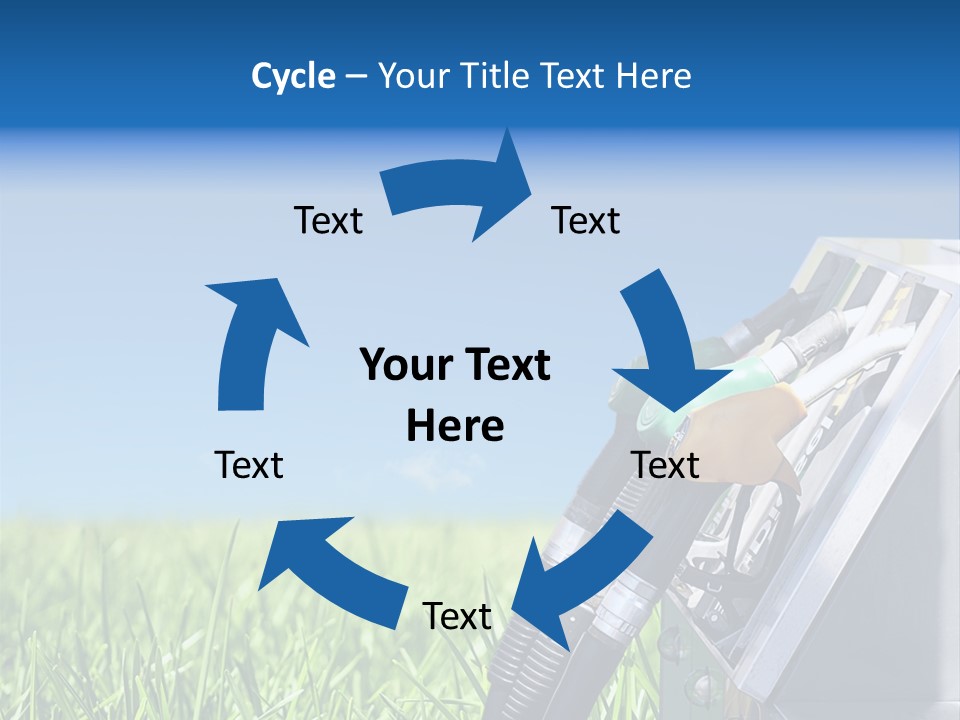 Cycle – Your Title Text Here

Text

Text

Your Text Here

Text

Text

Text